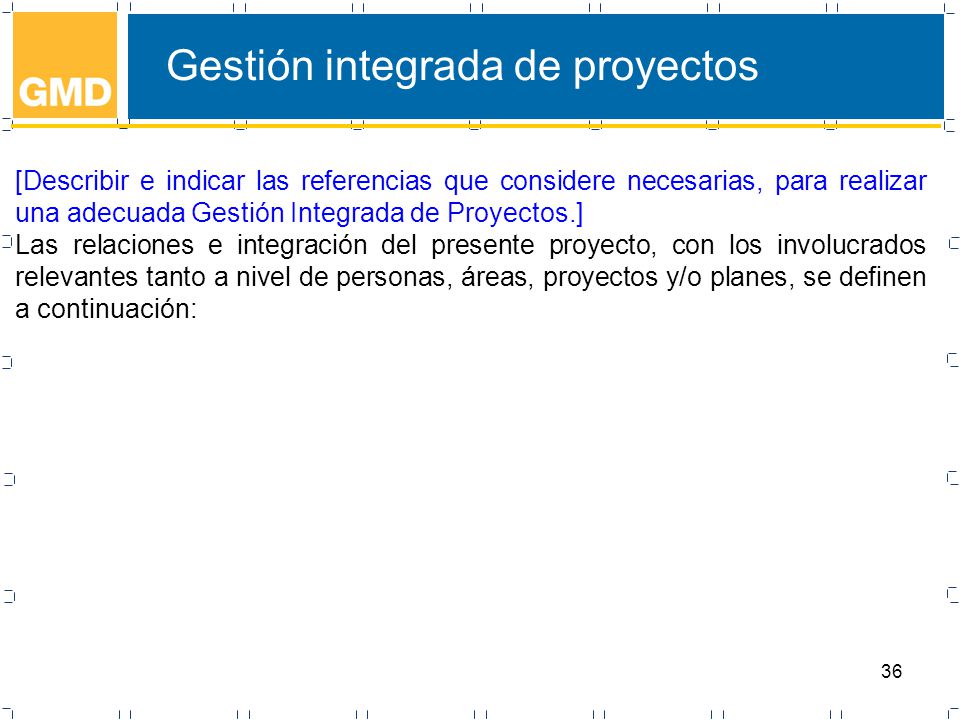 GMD

Gestión integrada de proyectos

[Describir e indicar las referencias que considere necesarias, para realizar una adecuada Gestión Integrada de Proyectos.]

Las relaciones e integración del presente proyecto, con los involucrados relevantes tanto a nivel de personas, áreas, proyectos y/o planes, se definen a continuación:

36